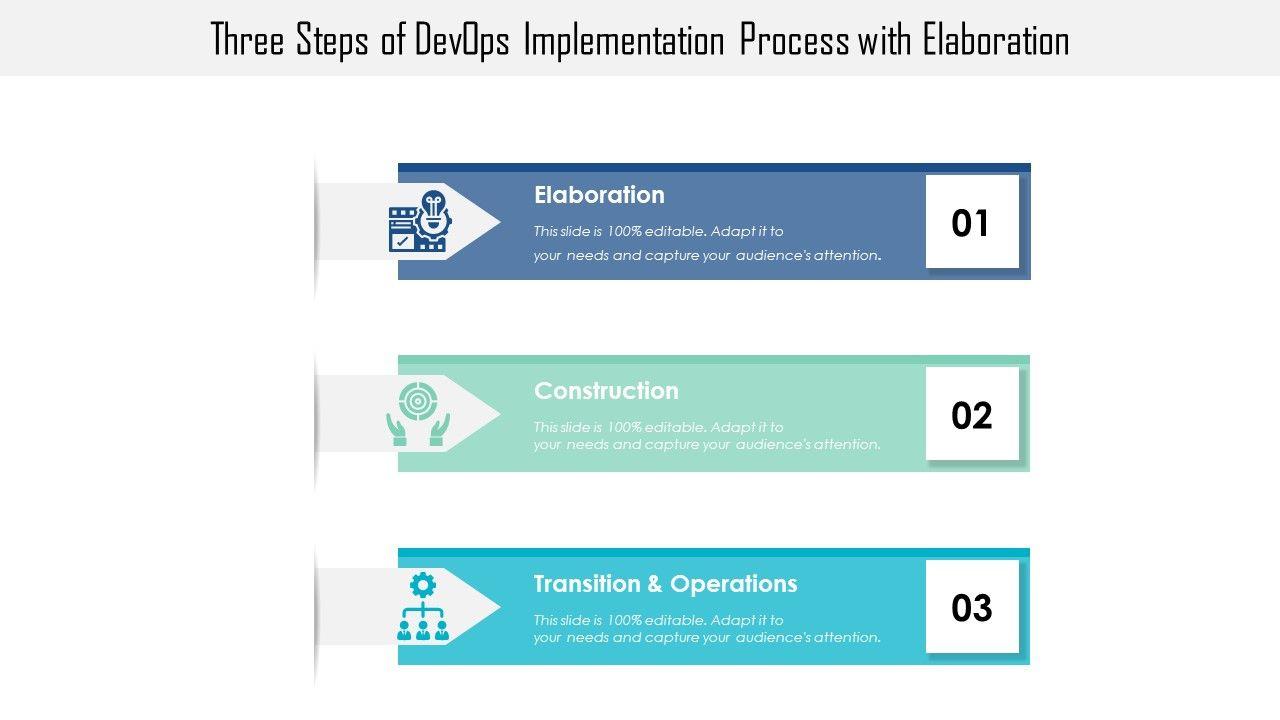 Three Steps of DevOps Implementation Process with Elaboration

Elaboration

This slide is 100% editable. Adapt it to your needs and capture your audience's attention.

01

Construction

This slide is 100% editable. Adapt it to your needs and capture your audience's attention.

02

Transition & Operations

This slide is 100% editable. Adapt it to your needs and capture your audience's attention.

03